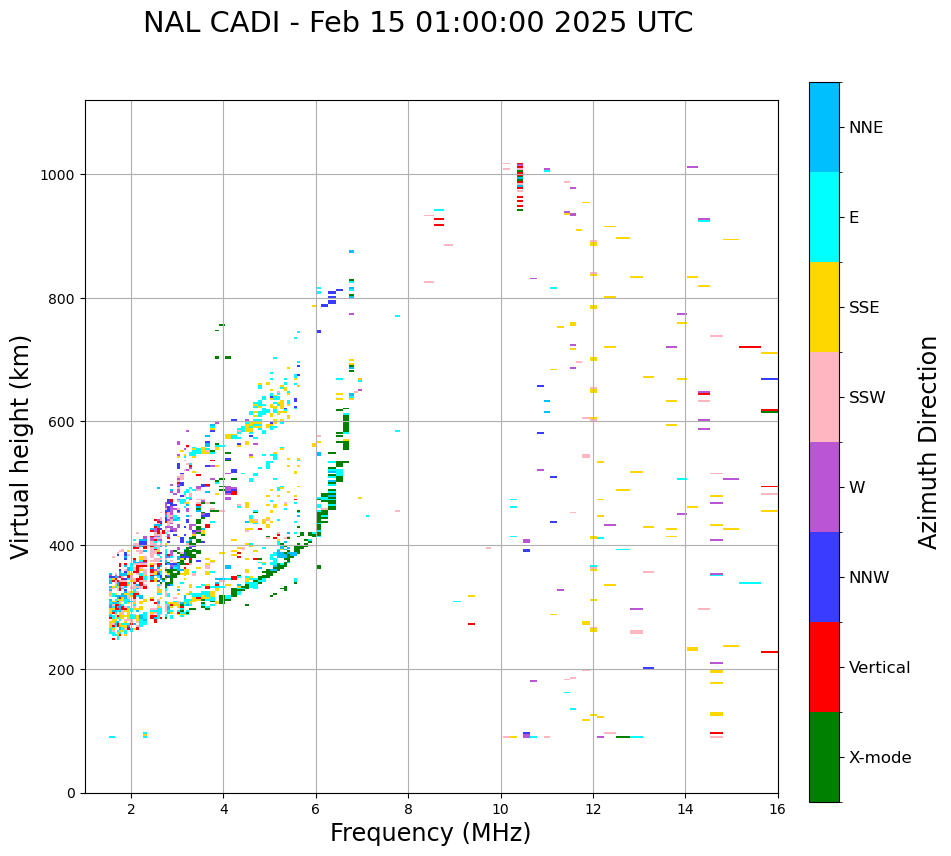 NAL CADI - Feb 15 01:00:00 2025 UTC

Virtual height (km)

1000
800
600
400
200
0

2
4
6
8
10
12
14
16

Frequency (MHz)

NNE
E
SSE
SSW
W
NNW
Vertical
X-mode

Azimuth Direction